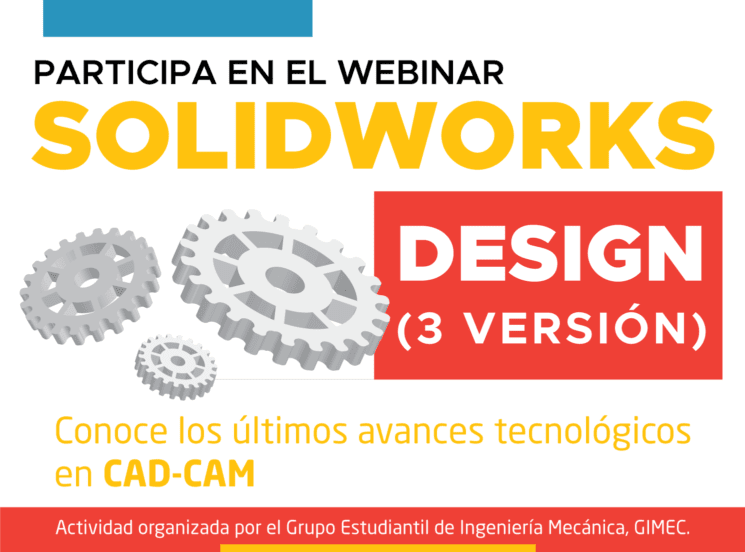 PARTICIPA EN EL WEBINAR
SOLIDWORKS

DESIGN
(3 VERSIÓN)

Conoce los últimos avances tecnológicos en CAD-CAM

Actividad organizada por el Grupo Estudiantil de Ingeniería Mecánica, GIMEC.